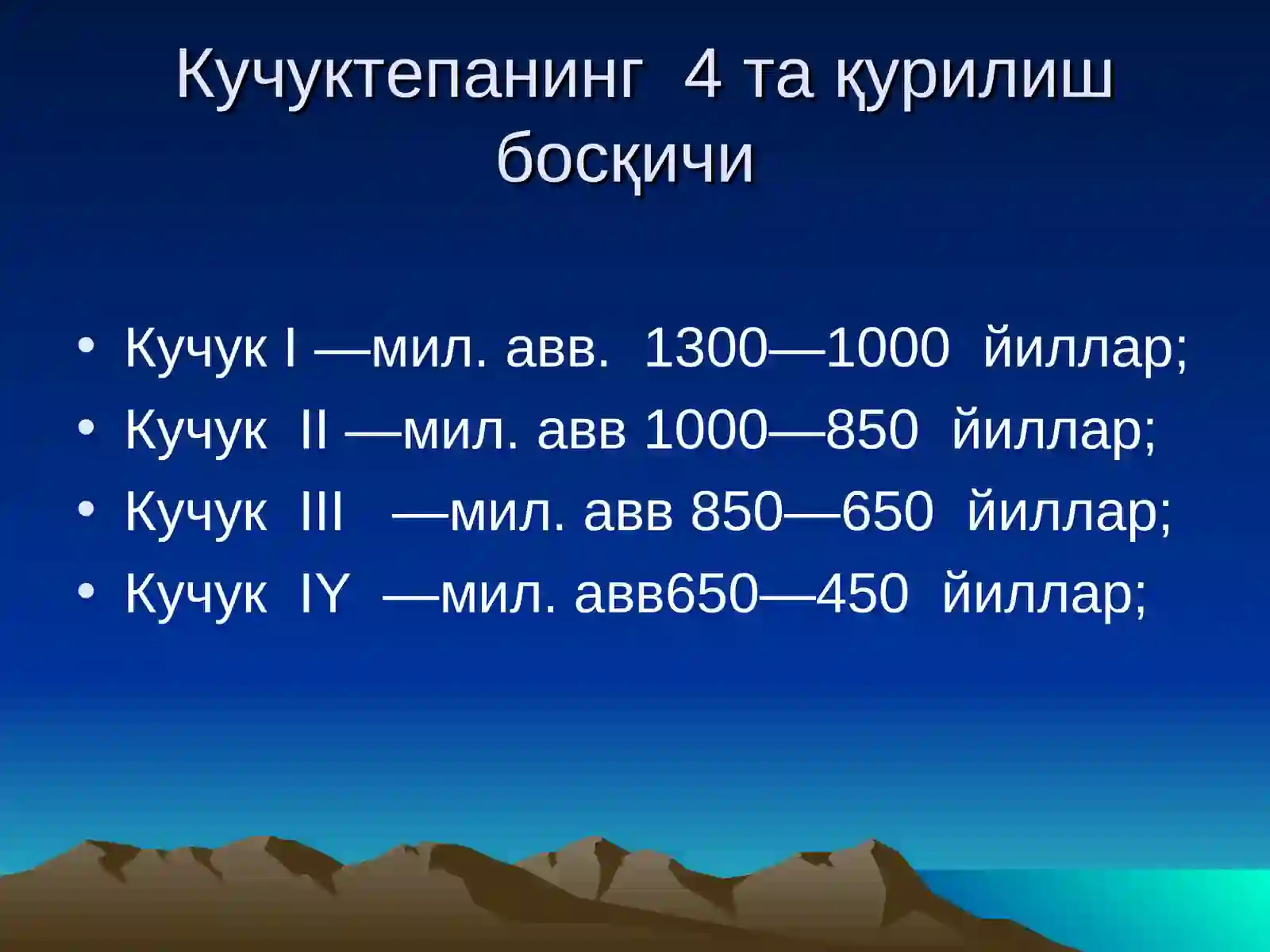 Кучуктепанинг 4 та қурилиш босқичи

• Кучук I —мил. авв. 1300—1000 йиллар;
• Кучук II —мил. авв 1000—850 йиллар;
• Кучук III —мил. авв 850—650 йиллар;
• Кучук IY —мил. авв650—450 йиллар;